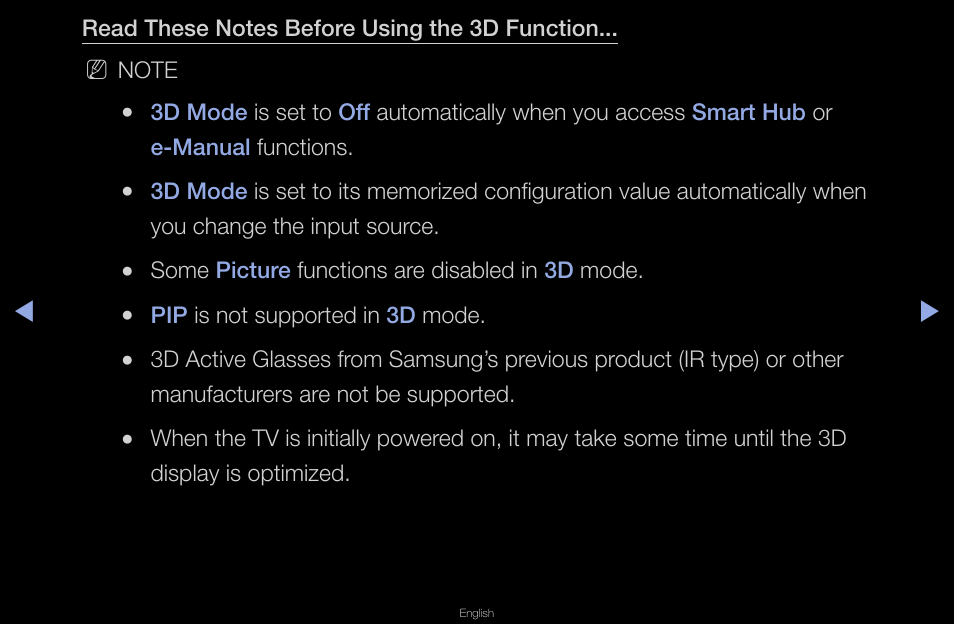 Read These Notes Before Using the 3D Function...

NOTE

- 3D Mode is set to Off automatically when you access Smart Hub or e-Manual functions.
- 3D Mode is set to its memorized configuration value automatically when you change the input source.
- Some Picture functions are disabled in 3D mode.
- PIP is not supported in 3D mode.
- 3D Active Glasses from Samsung's previous product (IR type) or other manufacturers are not be supported.
- When the TV is initially powered on, it may take some time until the 3D display is optimized.

English